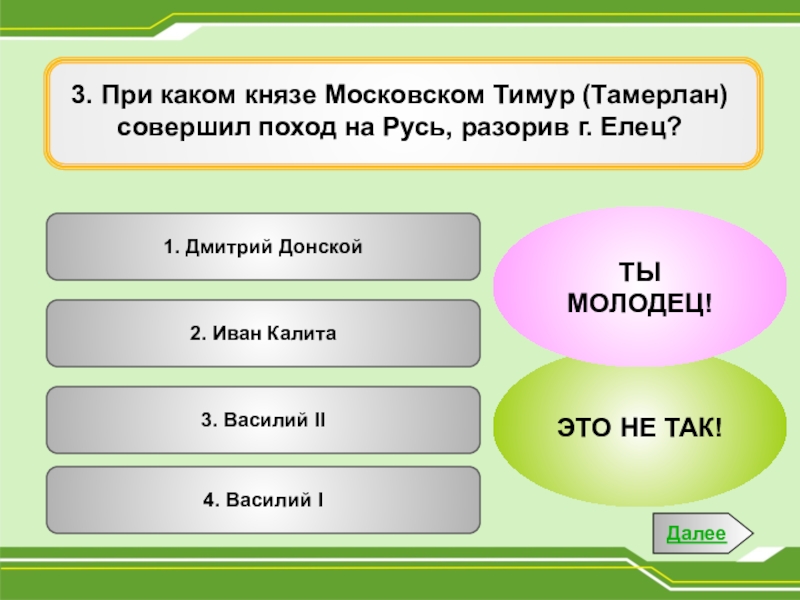 3. При каком князе Московском Тимур (Тамерлан) совершил поход на Русь, разорив г. Елец?

1. Дмитрий Донской

2. Иван Калита

3. Василий II

4. Василий I

ТЫ МОЛОДЕЦ!

ЭТО НЕ ТАК!

Далее